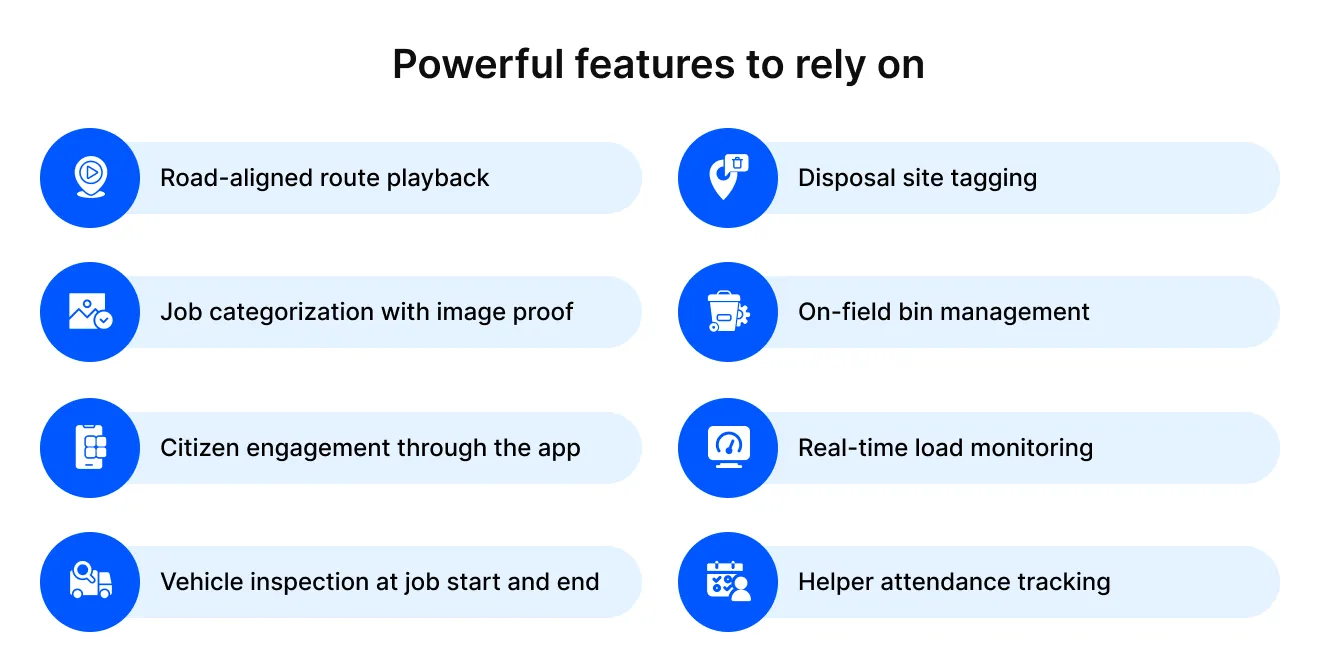 Powerful features to rely on

Road-aligned route playback

Job categorization with image proof

Citizen engagement through the app

Vehicle inspection at job start and end

Disposal site tagging

On-field bin management

Real-time load monitoring

Helper attendance tracking